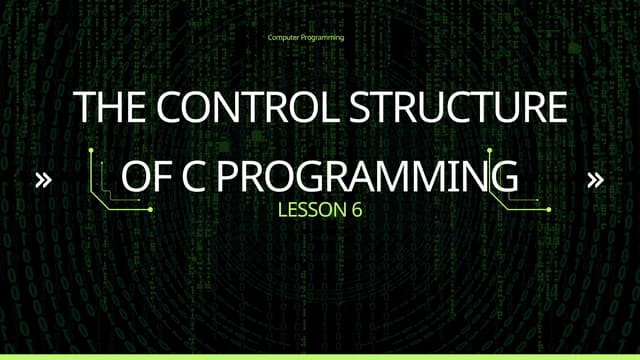 Computer Programming

THE CONTROL STRUCTURE OF C PROGRAMMING

»

»

LESSON 6